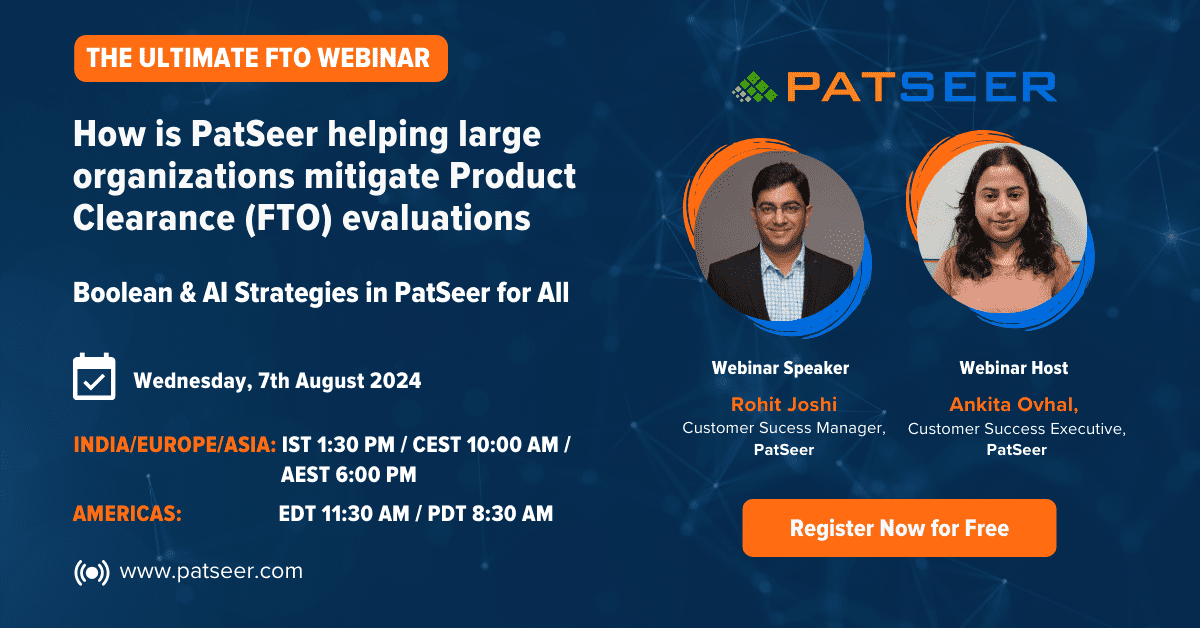 THE ULTIMATE FTO WEBINAR

How is PatSeer helping large organizations mitigate Product Clearance (FTO) evaluations

Boolean & AI Strategies in PatSeer for All

Wednesday, 7th August 2024

INDIA/EUROPE/ASIA: IST 1:30 PM / CEST 10:00 AM / AEST 6:00 PM

AMERICAS: EDT 11:30 AM / PDT 8:30 AM

www.patseer.com

PATSEER

Webinar Speaker
Rohit Joshi
Customer Sucess Manager, PatSeer

Webinar Host
Ankita Ovhal,
Customer Success Executive, PatSeer

Register Now for Free